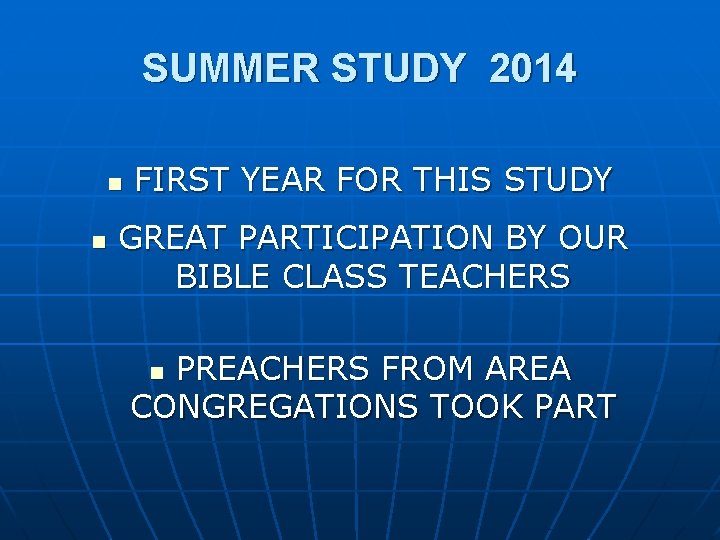 SUMMER STUDY 2014

▪ FIRST YEAR FOR THIS STUDY

▪ GREAT PARTICIPATION BY OUR BIBLE CLASS TEACHERS

▪ PREACHERS FROM AREA CONGREGATIONS TOOK PART